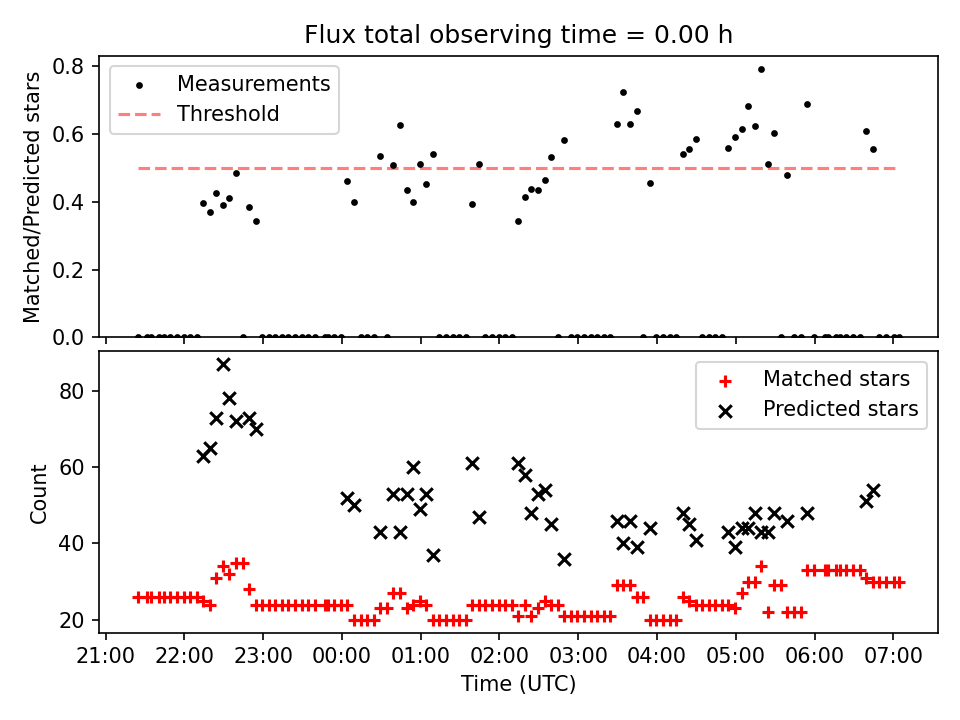 Flux total observing time = 0.00 h

Measurements
Threshold

Matched/Predicted stars

0.8
0.6
0.4
0.2
0.0

Matched stars
Predicted stars

Count

80
60
40
20

21:00 22:00 23:00 00:00 01:00 02:00 03:00 04:00 05:00 06:00 07:00

Time (UTC)